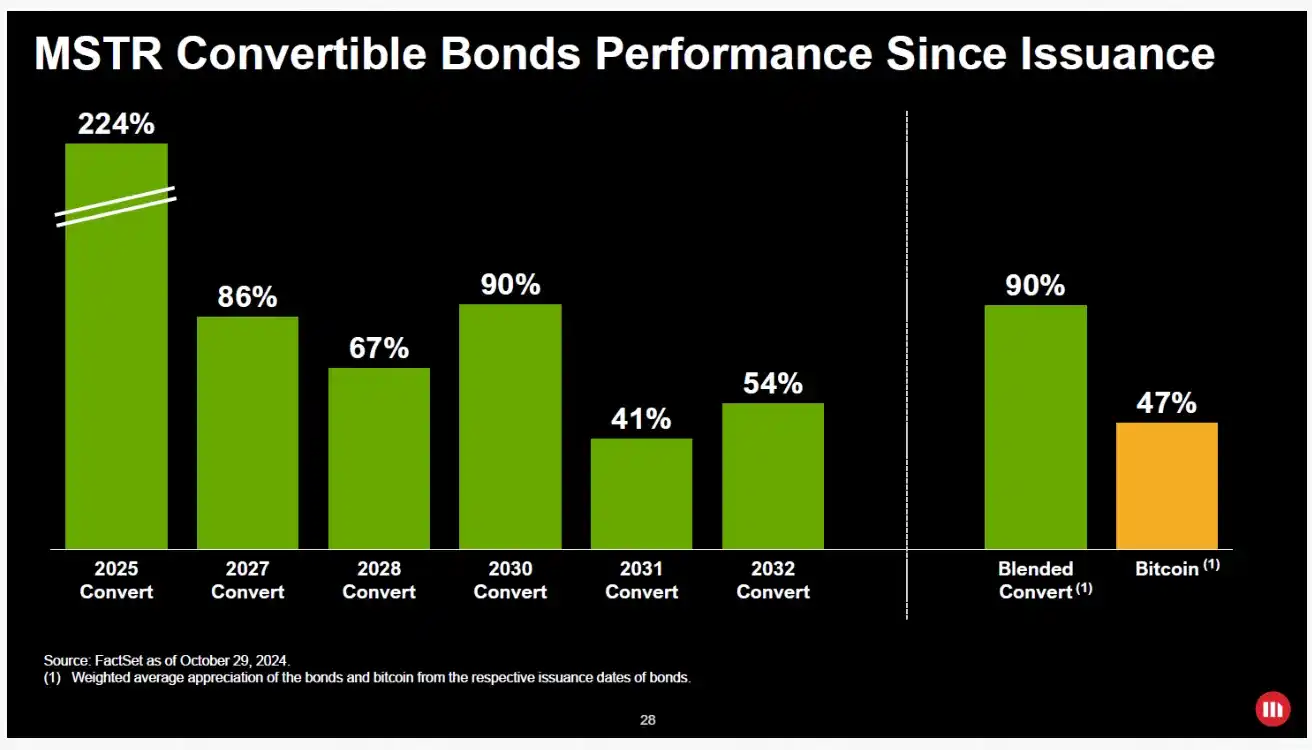 MSTR Convertible Bonds Performance Since Issuance

224%

86%

67%

90%

41%

54%

90%

47%

2025 Convert

2027 Convert

2028 Convert

2030 Convert

2031 Convert

2032 Convert

Blended Convert $^{(1)}$

Bitcoin $^{(1)}$

Source: FactSet as of October 29, 2024.
(1) Weighted average appreciation of the bonds and bitcoin from the respective issuance dates of bonds.

28